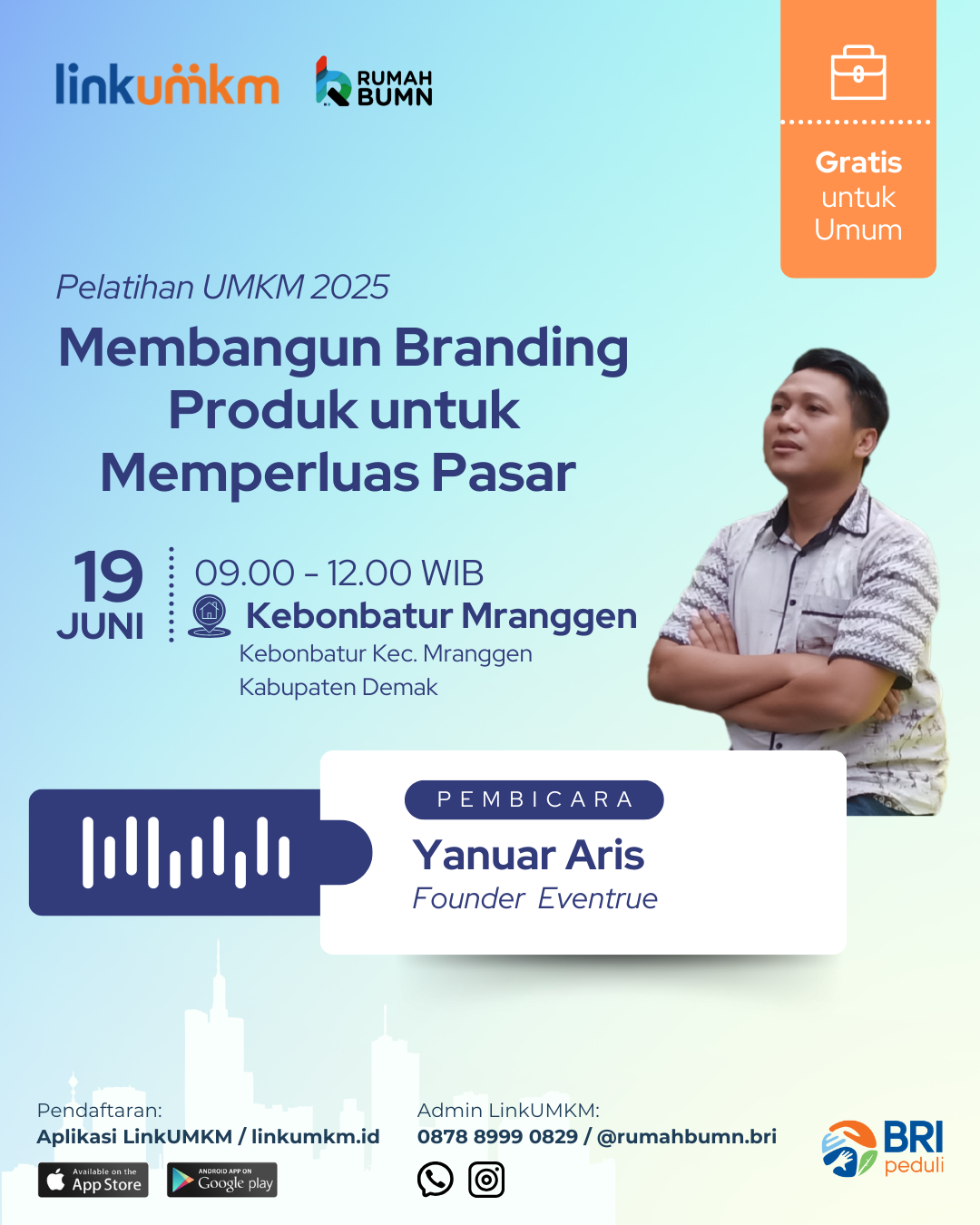 linkumkm RUMAH BUMN

Gratis untuk Umum

Pelatihan UMKM 2025

Membangun Branding Produk untuk Memperluas Pasar

19 JUNI

09.00 - 12.00 WIB

Kebonbatur Mranggen

Kebonbatur Kec. Mranggen Kabupaten Demak

PEMBICARA

Yanuar Aris

Founder Eventrue

Pendaftaran:
Aplikasi LinkUMKM / linkumkm.id

Available on the App Store

ANDROID APP ON Google play

Admin LinkUMKM:
0878 8999 0829 / @rumahbumn.bri

BRI peduli